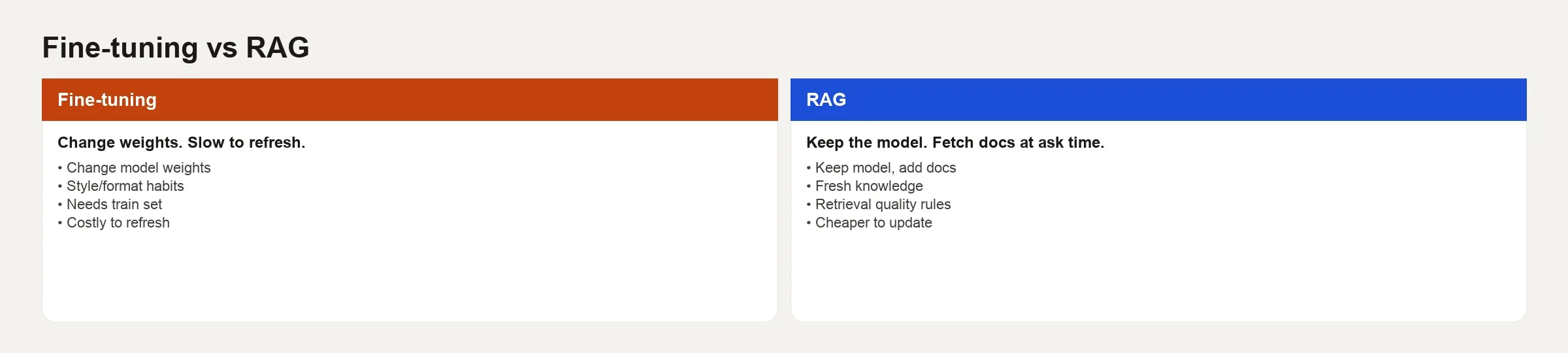 Fine-tuning vs RAG

Fine-tuning

Change weights. Slow to refresh.

• Change model weights
• Style/format habits
• Needs train set
• Costly to refresh

RAG

Keep the model. Fetch docs at ask time.

• Keep model, add docs
• Fresh knowledge
• Retrieval quality rules
• Cheaper to update